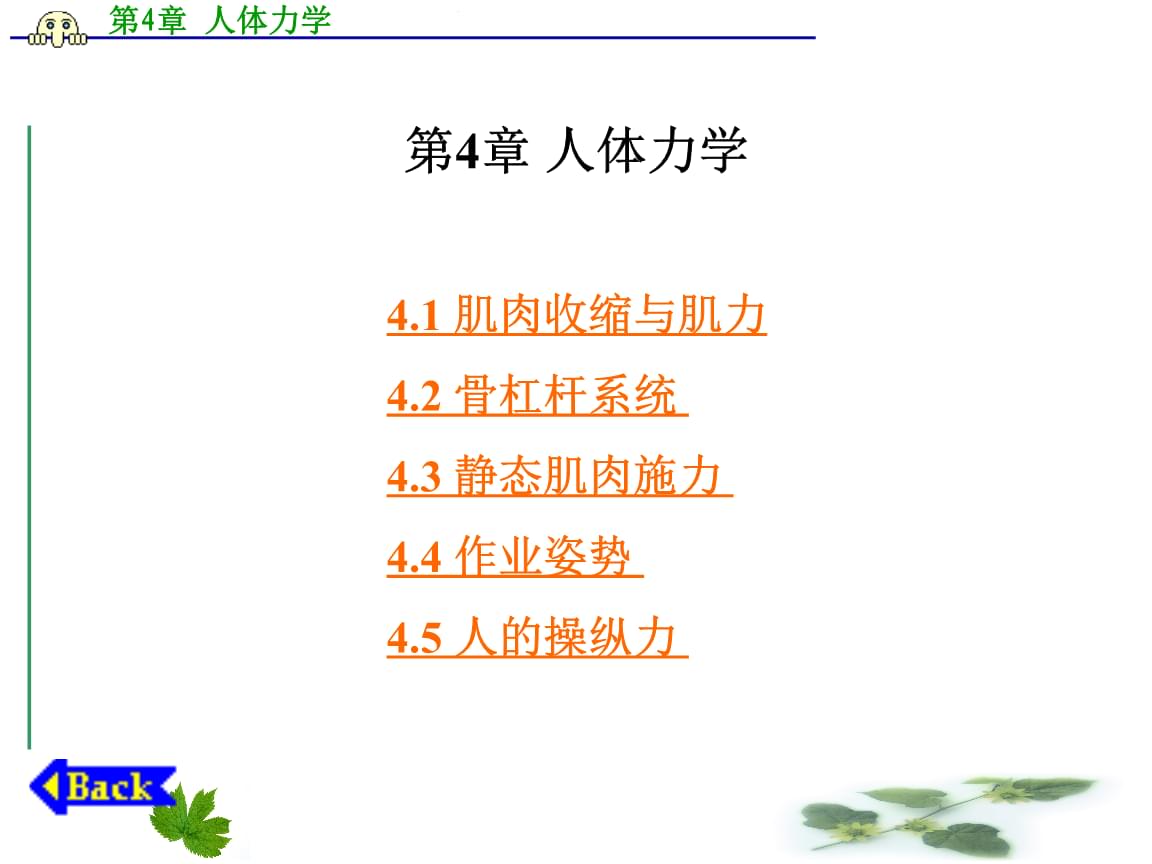 第4章 人体力学

第4章 人体力学

4.1 肌肉收缩与肌力

4.2 骨杠杆系统

4.3 静态肌肉施力

4.4 作业姿势

4.5 人的操纵力

Back